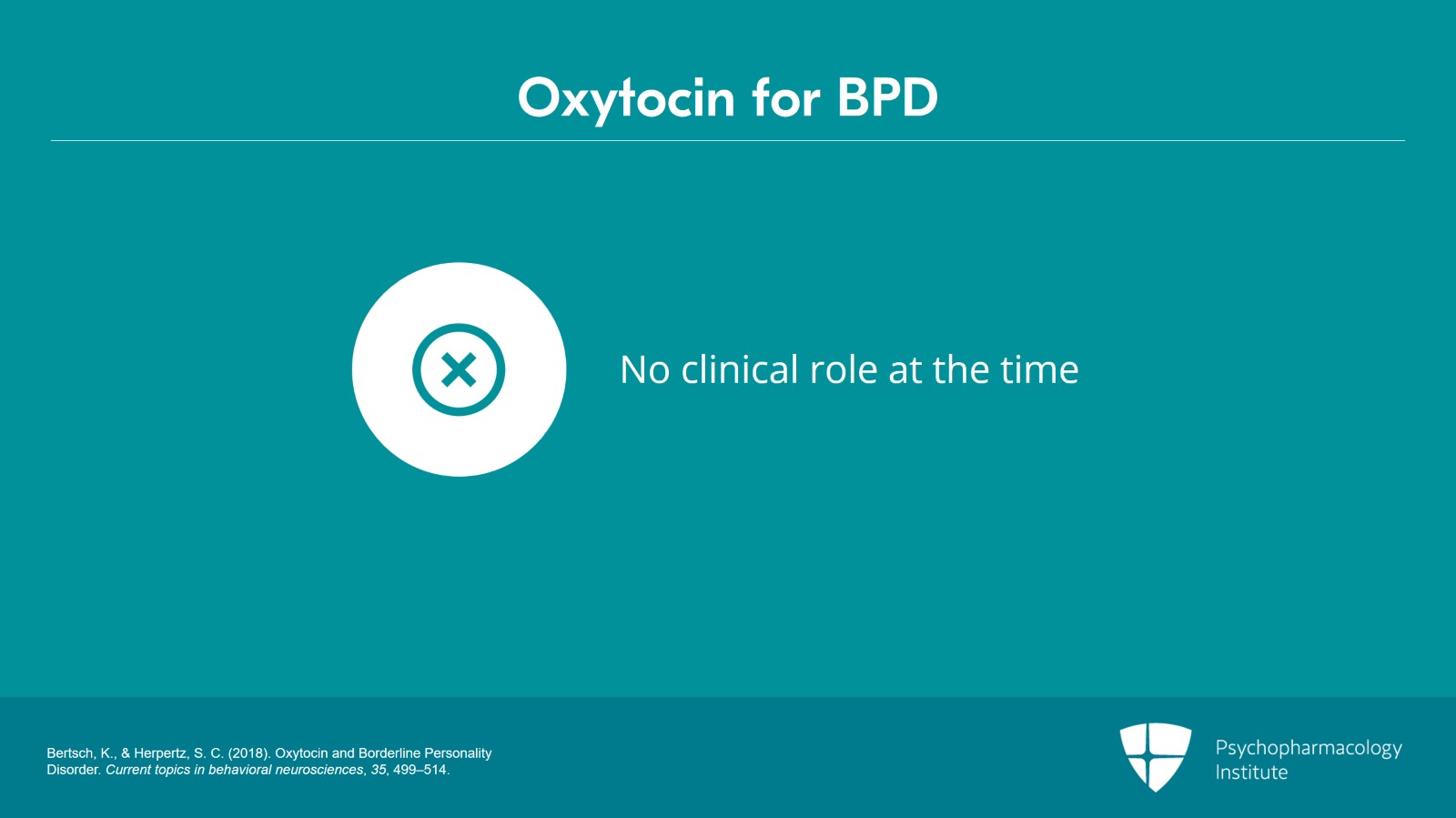 Oxytocin for BPD

No clinical role at the time

Bertsch, K., & Herpertz, S. C. (2018). Oxytocin and Borderline Personality Disorder. Current topics in behavioral neurosciences, 35, 499–514.

Psychopharmacology Institute